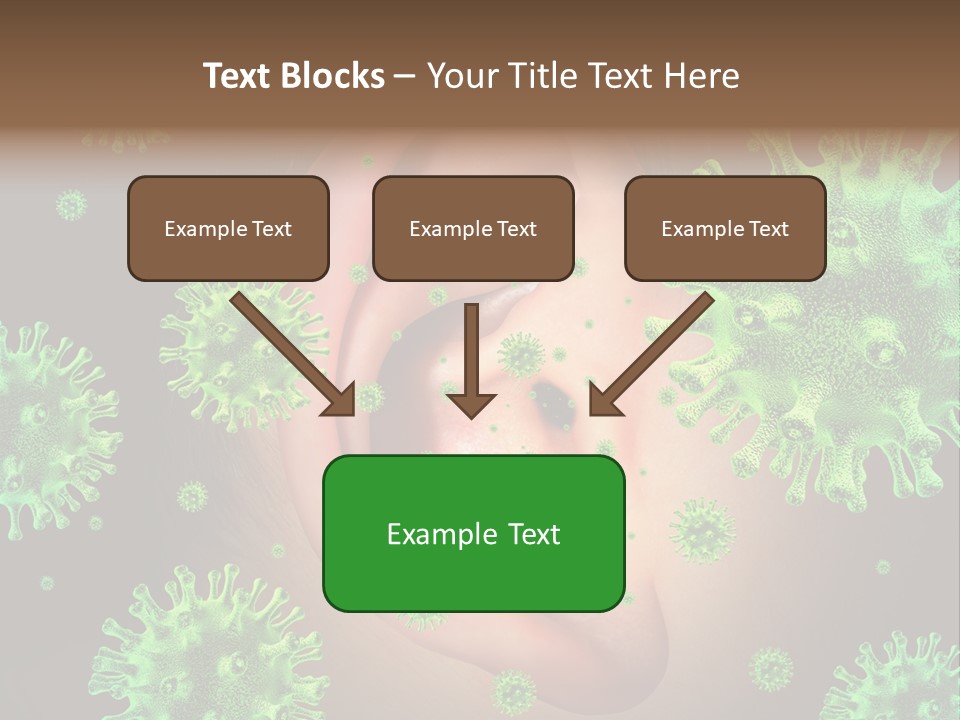 Text Blocks – Your Title Text Here

Example Text

Example Text

Example Text

Example Text